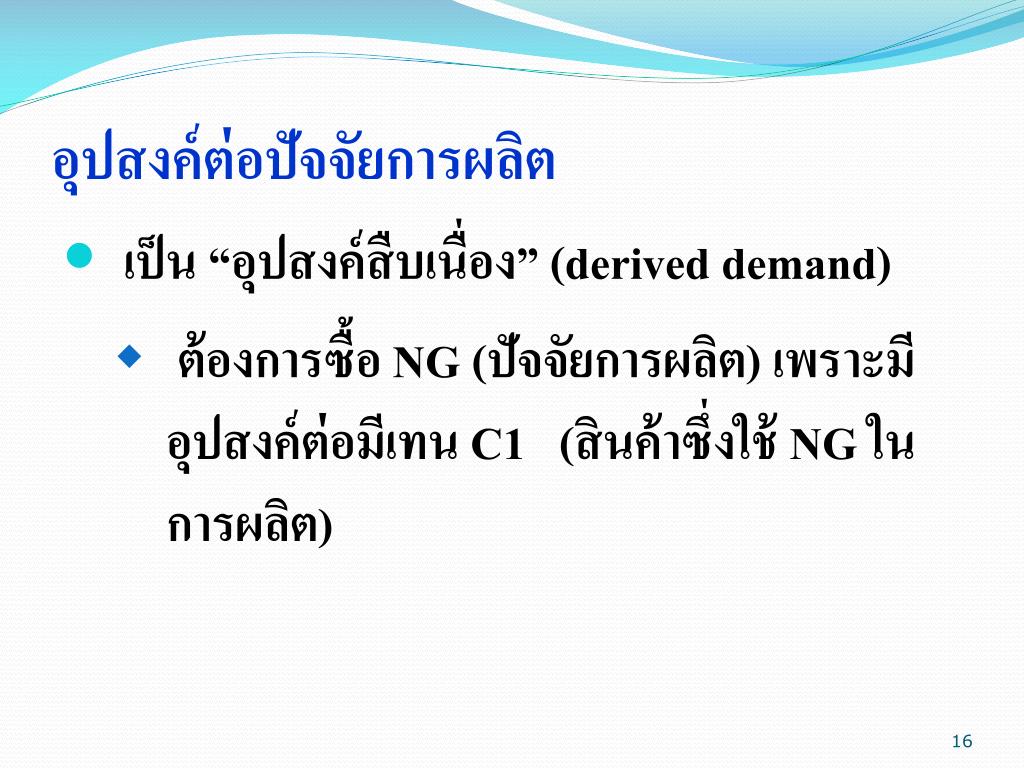 อุปสงค์ต่อปัจจัยการผลิต

เป็น “อุปสงค์สืบเนื่อง” (derived demand)

ต้องการซื้อ NG (ปัจจัยการผลิต) เพราะมีอุปสงค์ต่อมีเทน C1 (สินค้าซึ่งใช้ NG ในการผลิต)

16